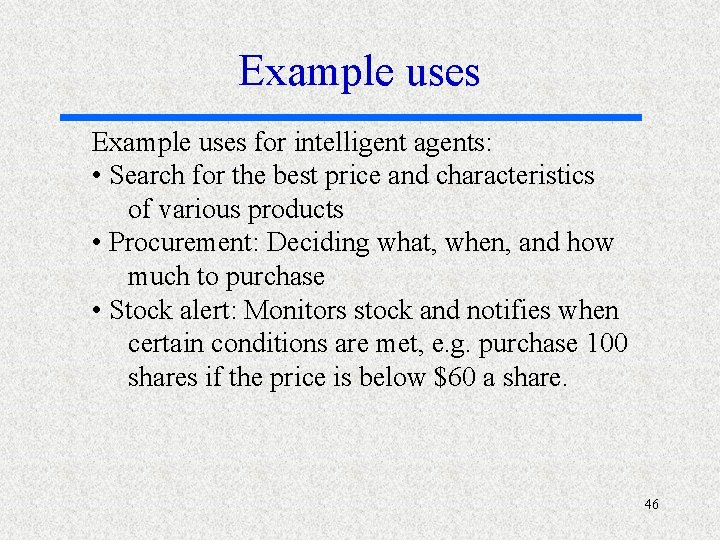 Example uses

Example uses for intelligent agents:
• Search for the best price and characteristics of various products
• Procurement: Deciding what, when, and how much to purchase
• Stock alert: Monitors stock and notifies when certain conditions are met, e.g. purchase 100 shares if the price is below \$60 a share.

46